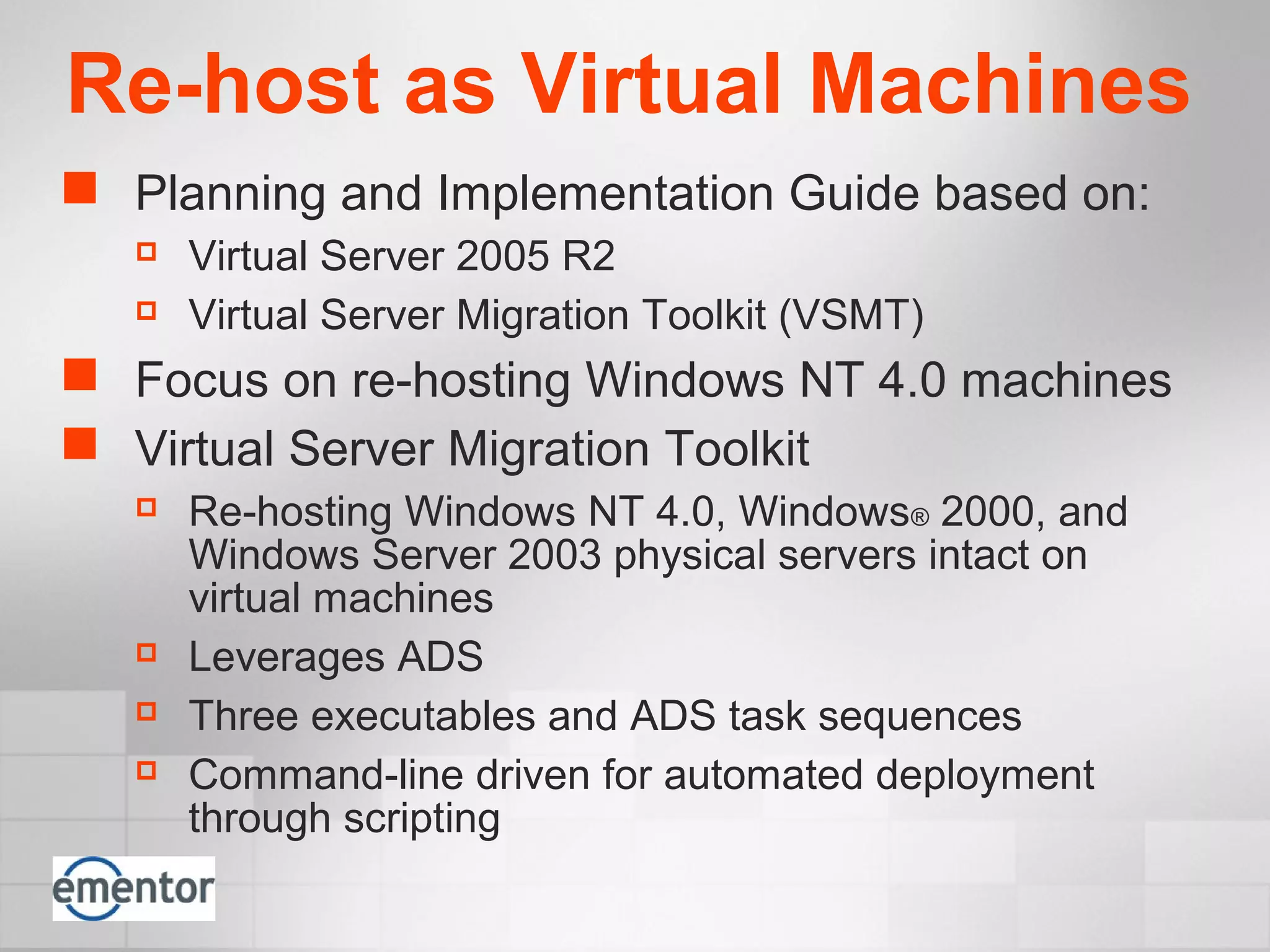 Re-host as Virtual Machines

Planning and Implementation Guide based on:

Virtual Server 2005 R2

Virtual Server Migration Toolkit (VSMT)

Focus on re-hosting Windows NT 4.0 machines

Virtual Server Migration Toolkit

Re-hosting Windows NT 4.0, Windows® 2000, and Windows Server 2003 physical servers intact on virtual machines

Leverages ADS

Three executables and ADS task sequences

Command-line driven for automated deployment through scripting

ementor